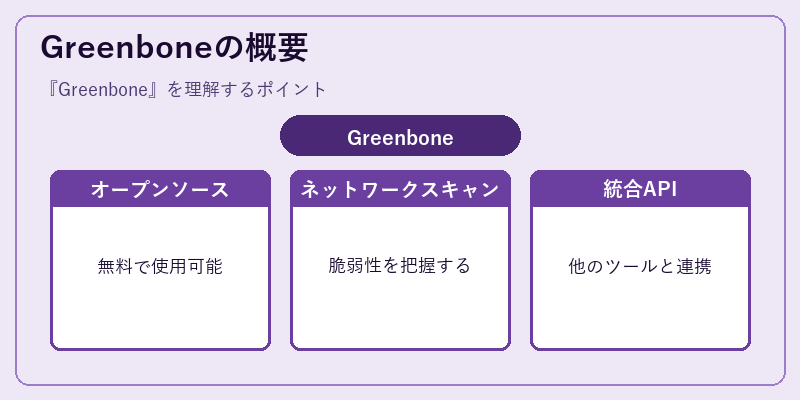 Greenboneの概要

『Greenbone』を理解するポイント

Greenbone

オープンソース

無料で使用可能

ネットワークスキャン

脆弱性を把握する

統合API

他のツールと連携